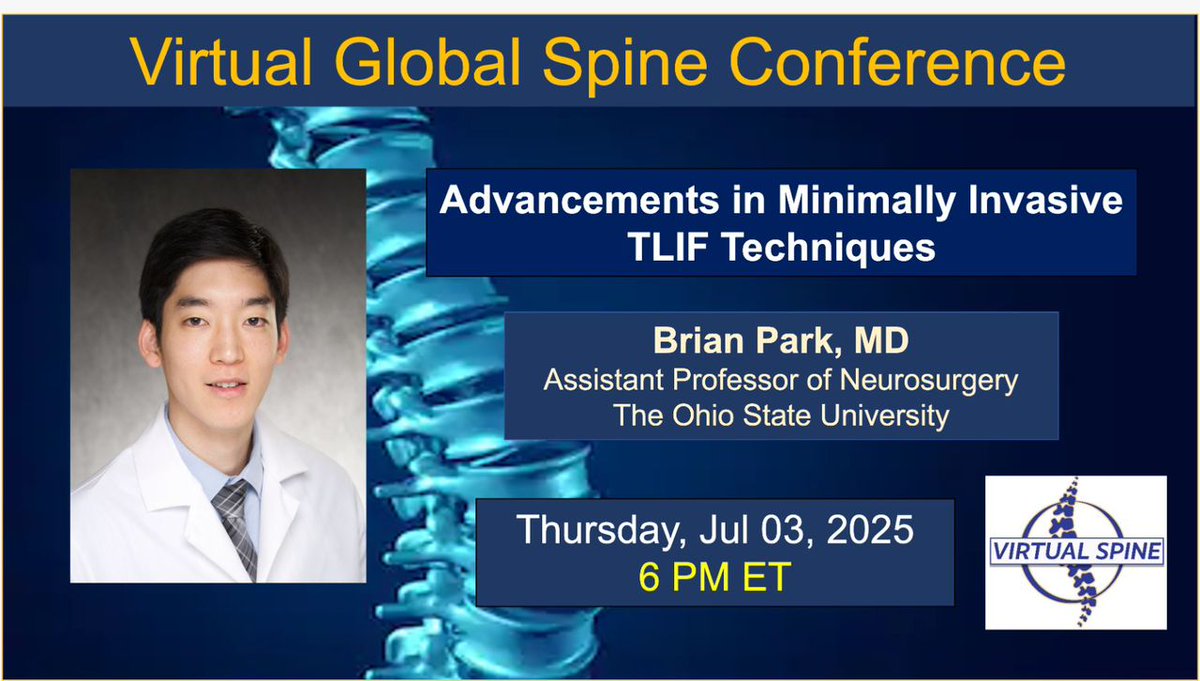 Virtual Global Spine Conference

Advancements in Minimally Invasive TLIF Techniques

Brian Park, MD
Assistant Professor of Neurosurgery
The Ohio State University

Thursday, Jul 03, 2025
6 PM ET

VIRTUAL SPINE